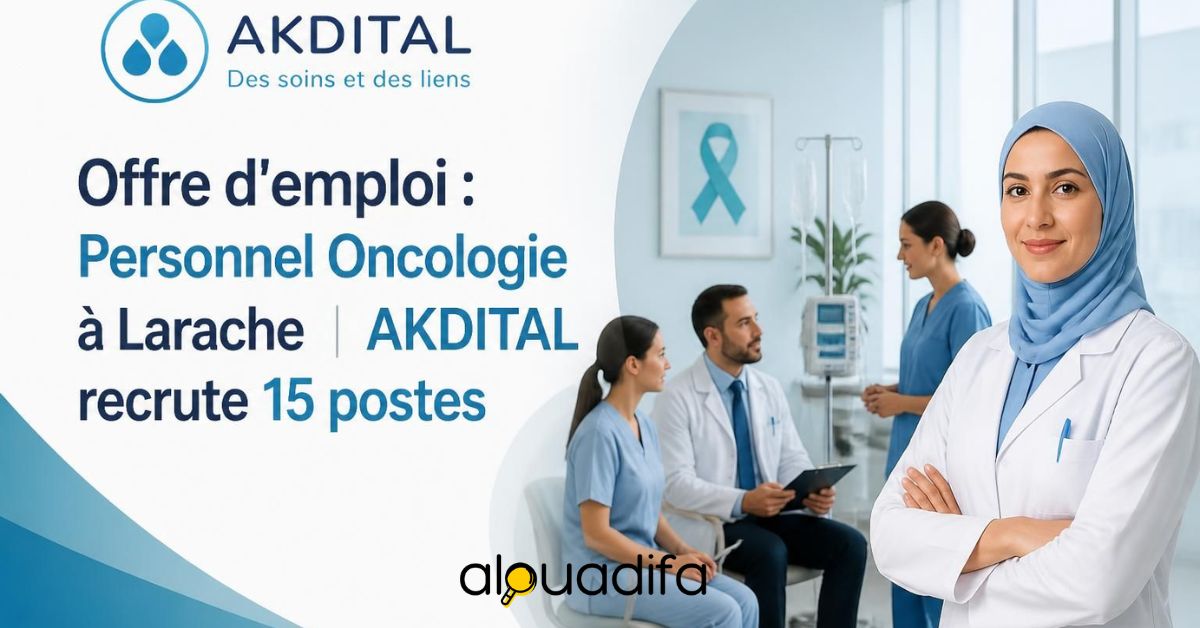 AKDITAL
Des soins et des liens

Offre d'emploi :
Personnel Oncologie à Larache | AKDITAL recrute 15 postes

alouadifa